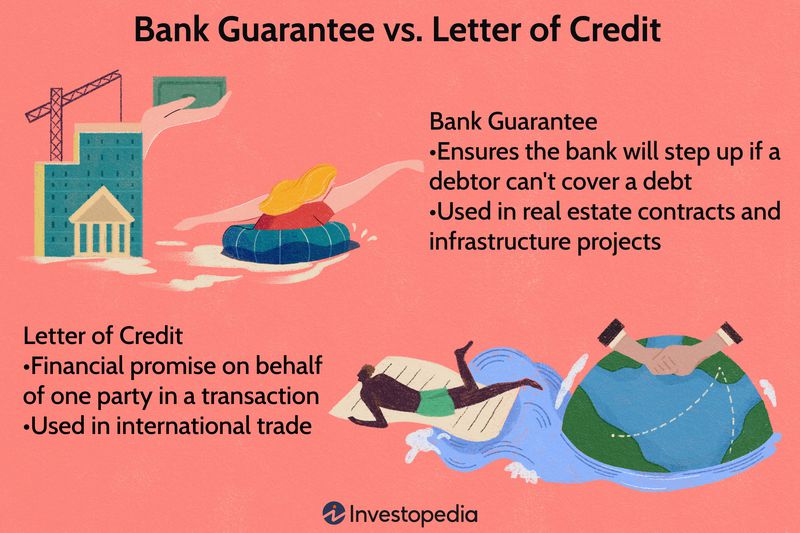 Bank Guarantee vs. Letter of Credit

Bank Guarantee
•Ensures the bank will step up if a debtor can't cover a debt
•Used in real estate contracts and infrastructure projects

Letter of Credit
•Financial promise on behalf of one party in a transaction
•Used in international trade

Investopedia